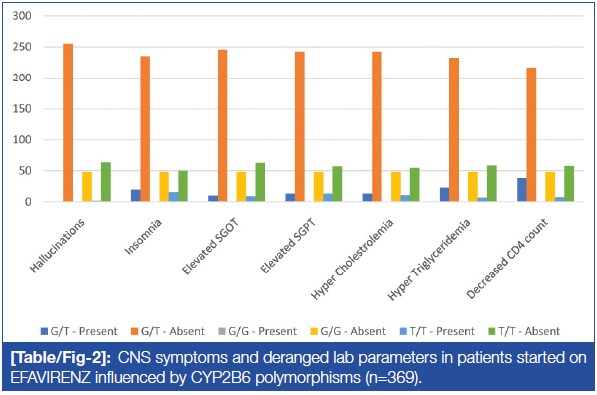 300
250
200
150
100
50
0

Hallucinations
Insomnia
Elevated SGOT
Elevated SGPT
Hyper Cholestrolemia
Hyper Triglyceridemia
Decreased CD4 count

G/T - Present
G/T - Absent
G/G - Present
G/G - Absent
T/T - Present
T/T - Absent

[Table/Fig-2]: CNS symptoms and deranged lab parameters in patients started on EFAVIRENZ influenced by CYP2B6 polymorphisms (n=369).